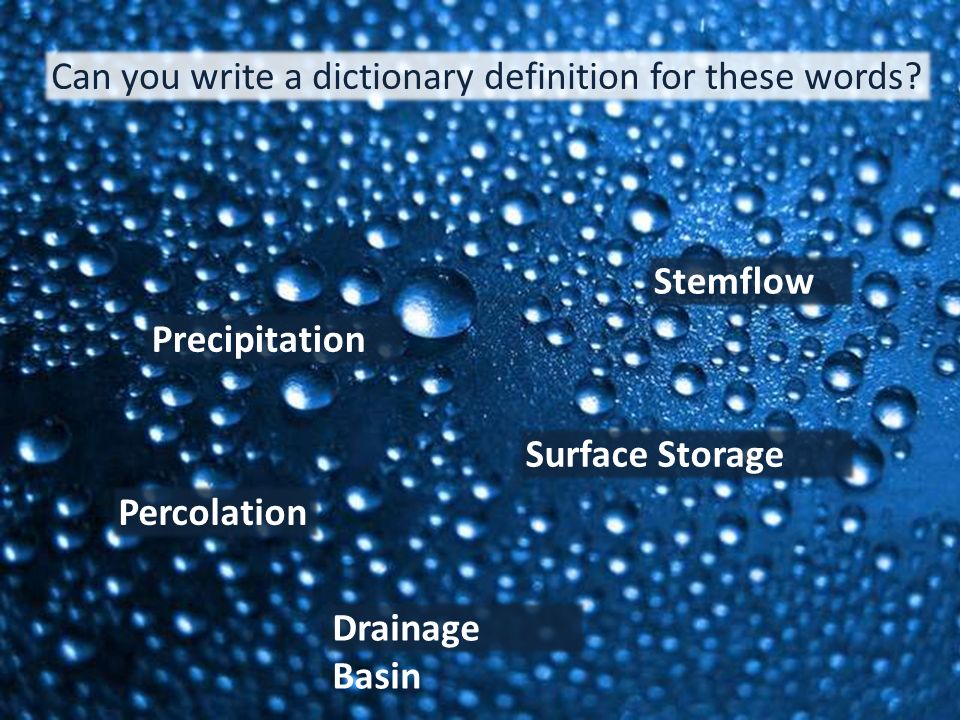 Can you write a dictionary definition for these words?

Stemflow

Precipitation

Surface Storage

Percolation

Drainage Basin